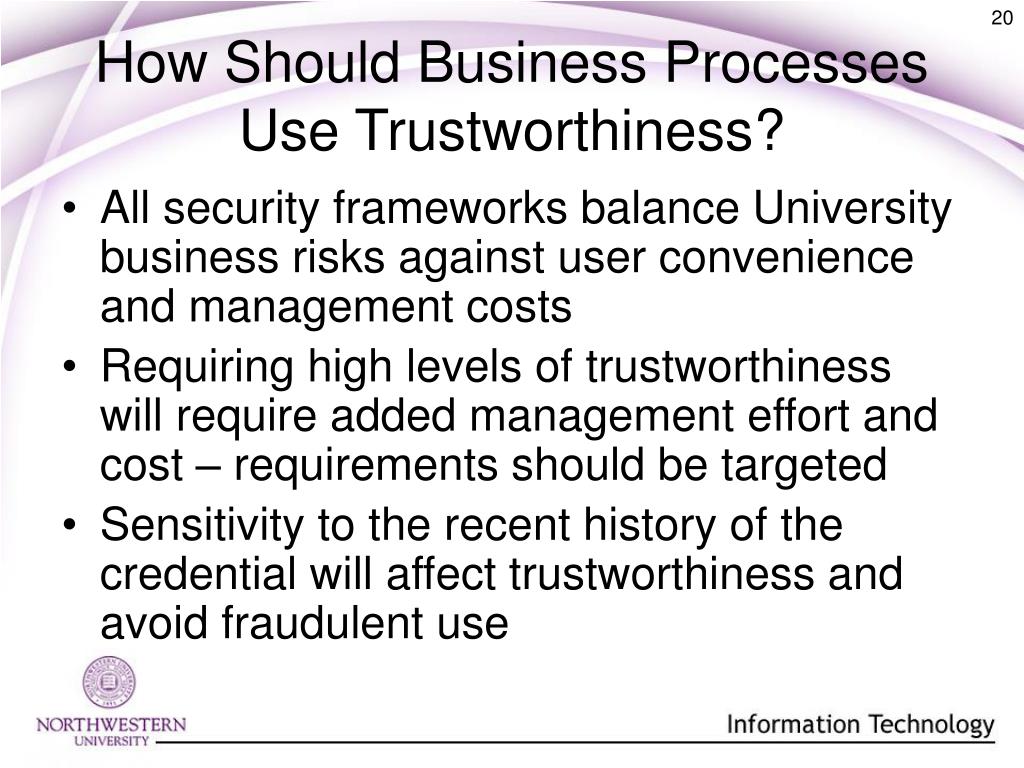 20

How Should Business Processes Use Trustworthiness?

• All security frameworks balance University business risks against user convenience and management costs
• Requiring high levels of trustworthiness will require added management effort and cost – requirements should be targeted
• Sensitivity to the recent history of the credential will affect trustworthiness and avoid fraudulent use

NORTHWESTERN UNIVERSITY

Information Technology